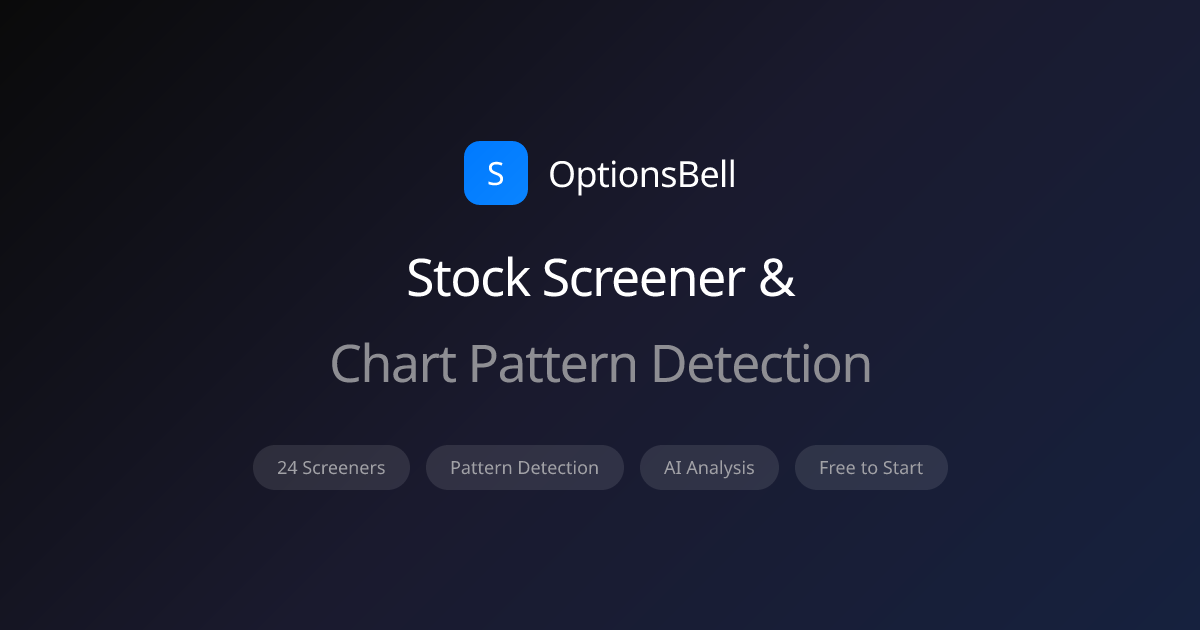 S OptionsBell

Stock Screener &

Chart Pattern Detection

24 Screeners Pattern Detection AI Analysis Free to Start